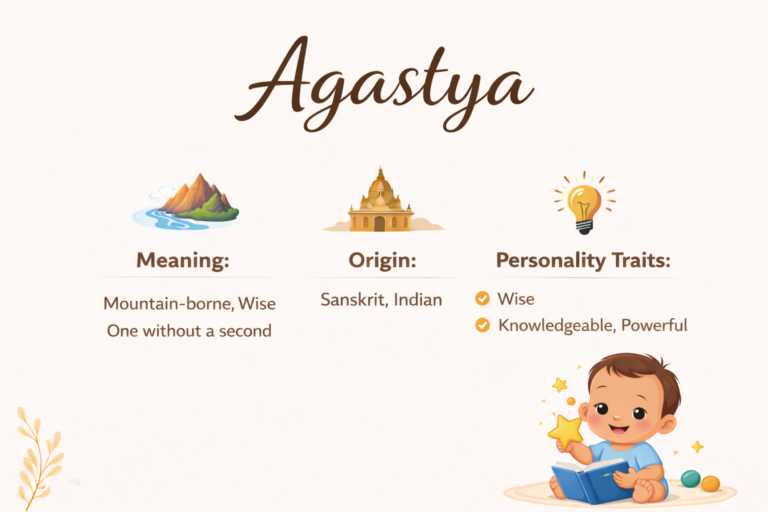 Agastya

Meaning:

Mountain-borne, Wise
One without a second

Origin:

Sanskrit, Indian

Personality Traits:

Wise
Knowledgeable, Powerful